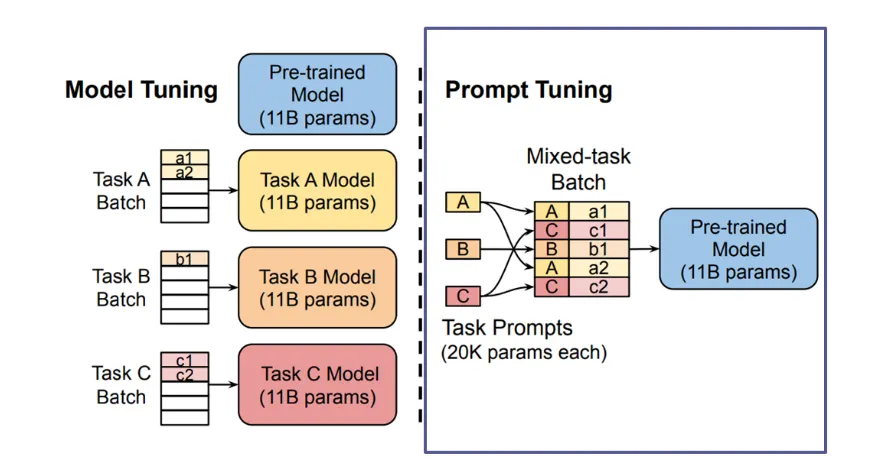 Model Tuning

Pre-trained Model (11B params)

Task A Batch
a1
a2

Task A Model (11B params)

Task B Batch
b1

Task B Model (11B params)

Task C Batch
c1
c2

Task C Model (11B params)

Prompt Tuning

Mixed-task Batch

A
B
C

| A | a1 |
|---|---|
| C | c1 |
| B | b1 |
| A | a2 |
| C | c2 |

Pre-trained Model (11B params)

Task Prompts (20K params each)